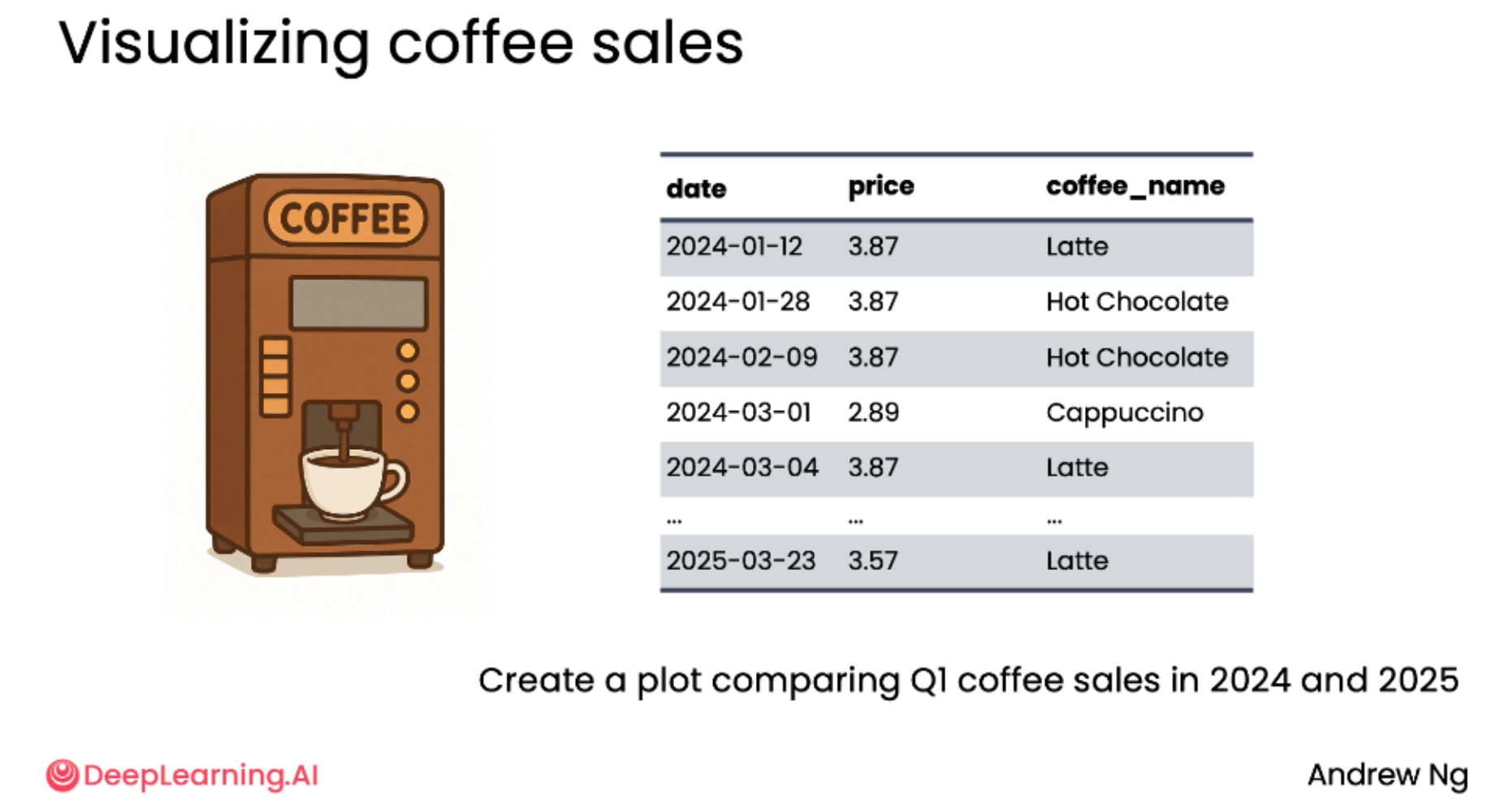 Visualizing coffee sales

COFFEE

| date | price | coffee_name |
|---|---|---|
| 2024-01-12 | 3.87 | Latte |
| 2024-01-28 | 3.87 | Hot Chocolate |
| 2024-02-09 | 3.87 | Hot Chocolate |
| 2024-03-01 | 2.89 | Cappuccino |
| 2024-03-04 | 3.87 | Latte |
| ... | ... | ... |
| 2025-03-23 | 3.57 | Latte |

Create a plot comparing Q1 coffee sales in 2024 and 2025

DeepLearning.AI

Andrew Ng